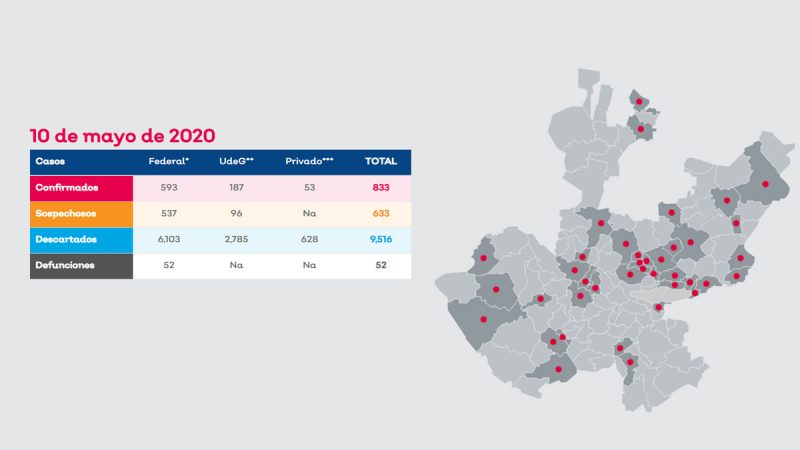 10 de mayo de 2020

| Casos | Federal* | UdeG** | Privado*** | TOTAL |
|---|---|---|---|---|
| Confirmados | 593 | 187 | 53 | 833 |
| Sospechosos | 537 | 96 | Na | 633 |
| Descartados | 6,103 | 2,785 | 628 | 9,516 |
| Defunciones | 52 | Na | Na | 52 |